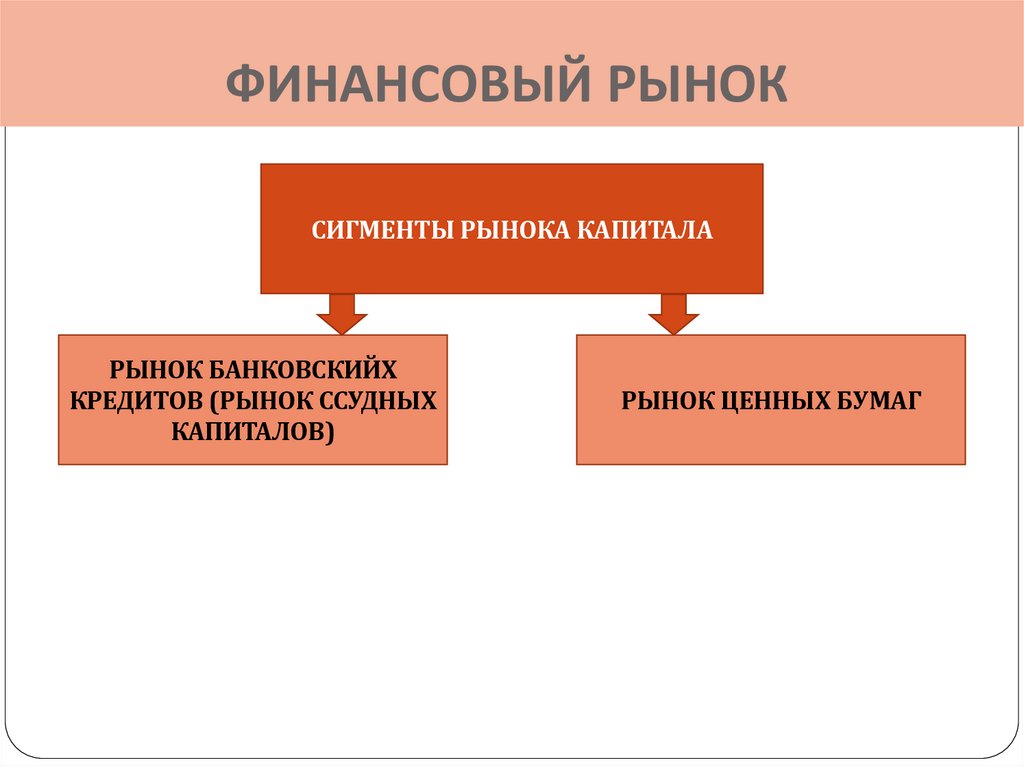 ФИНАНСОВЫЙ РЫНОК

СИГМЕНТЫ РЫНОКА КАПИТАЛА

РЫНОК БАНКОВСКИЙХ КРЕДИТОВ (РЫНОК ССУДНЫХ КАПИТАЛОВ)

РЫНОК ЦЕННЫХ БУМАГ